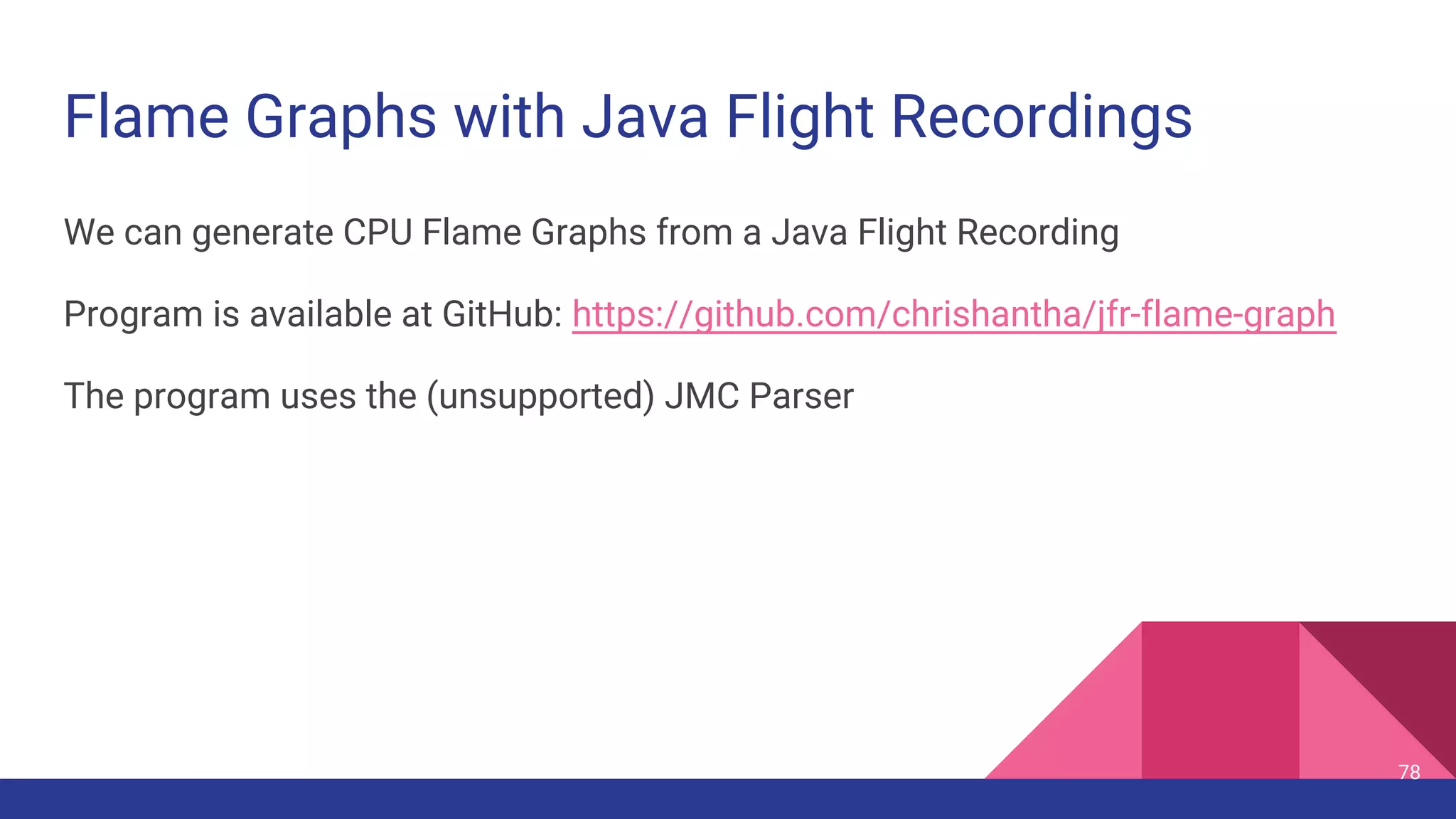 Flame Graphs with Java Flight Recordings

We can generate CPU Flame Graphs from a Java Flight Recording

Program is available at GitHub: https://github.com/chrishantha/jfr-flame-graph

The program uses the (unsupported) JMC Parser

78